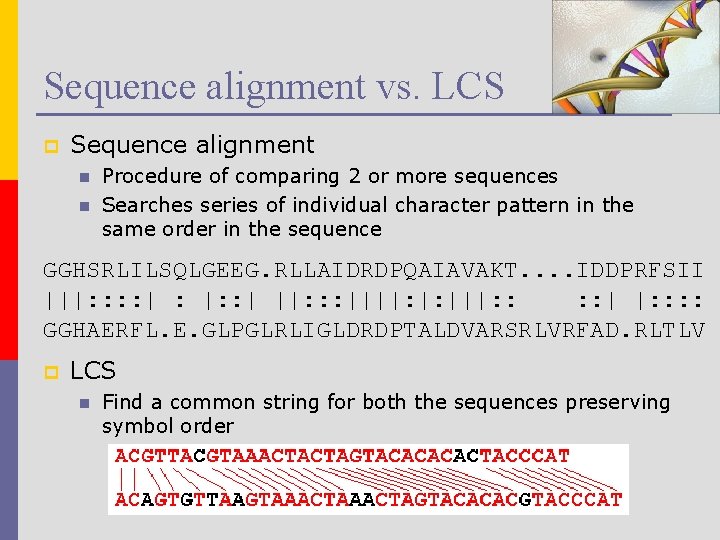 Sequence alignment vs. LCS

Sequence alignment

Procedure of comparing 2 or more sequences

Searches series of individual character pattern in the same order in the sequence

GGHSRLILSQLGEEG.RLLAIDRDPQAIAVAKT....IDDPRFSII
|||::::| : |::| ||:::||||:|:|||::    ::| |::::
GGHAERFL.E.GLPGLRLIGLDRDPTALDVARSRLVRFAD.RLTLV

LCS

Find a common string for both the sequences preserving symbol order

ACGTTACGTAAACTACTAGTACACACACTACCCAT
ACAGTGTTAAGTAAACTAAACTAGTACACACGTACCCAT